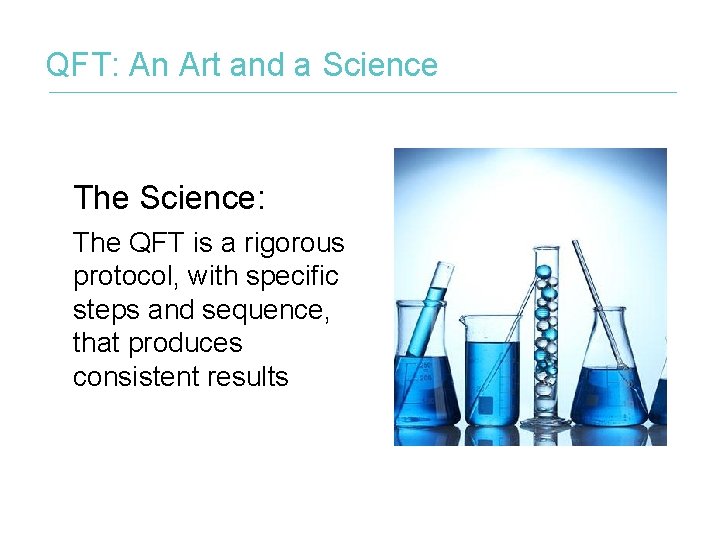 QFT: An Art and a Science

The Science:

The QFT is a rigorous protocol, with specific steps and sequence, that produces consistent results